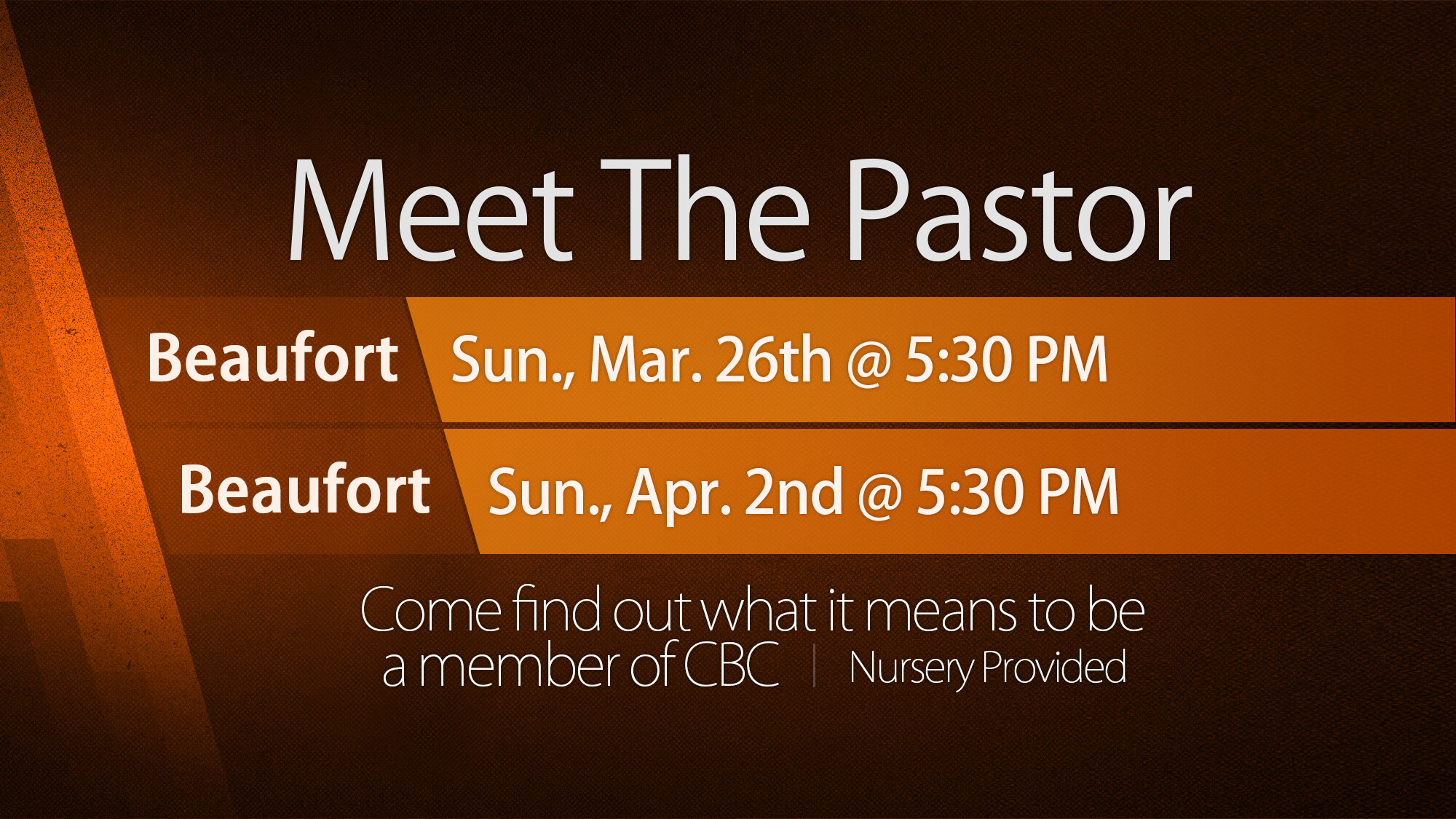 Meet The Pastor

Beaufort Sun., Mar. 26th @ 5:30 PM

Beaufort Sun., Apr. 2nd @ 5:30 PM

Come find out what it means to be a member of CBC | Nursery Provided